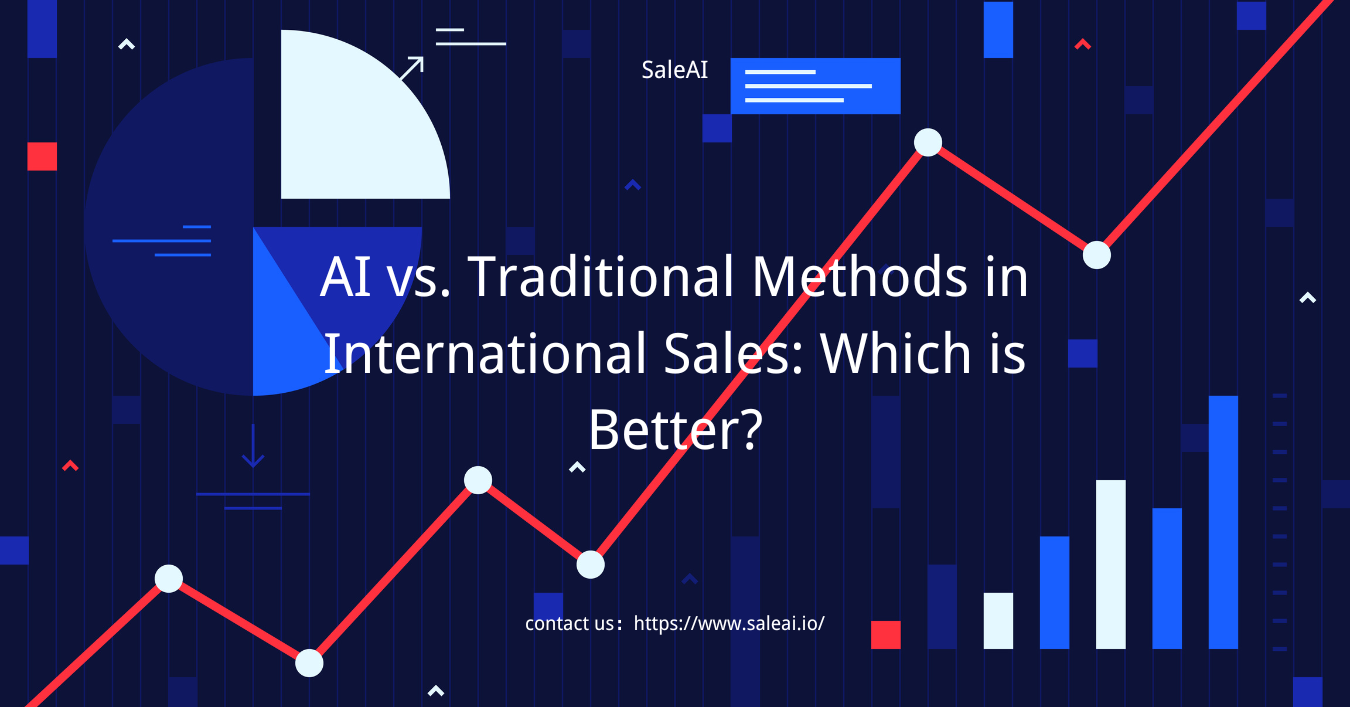 SaleAI

AI vs. Traditional Methods in International Sales: Which is Better?

contact us：https://www.saleai.io/